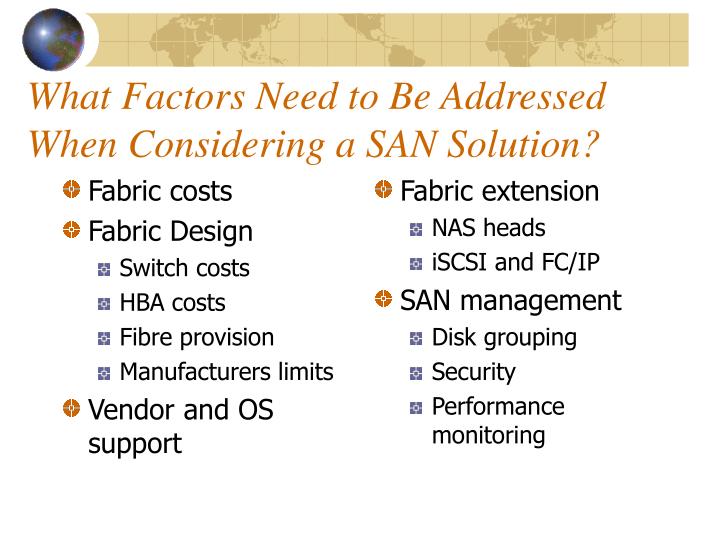 What Factors Need to Be Addressed When Considering a SAN Solution?

Fabric costs
Fabric Design
Switch costs
HBA costs
Fibre provision
Manufacturers limits
Vendor and OS support

Fabric extension
NAS heads
iSCSI and FC/IP
SAN management
Disk grouping
Security
Performance monitoring